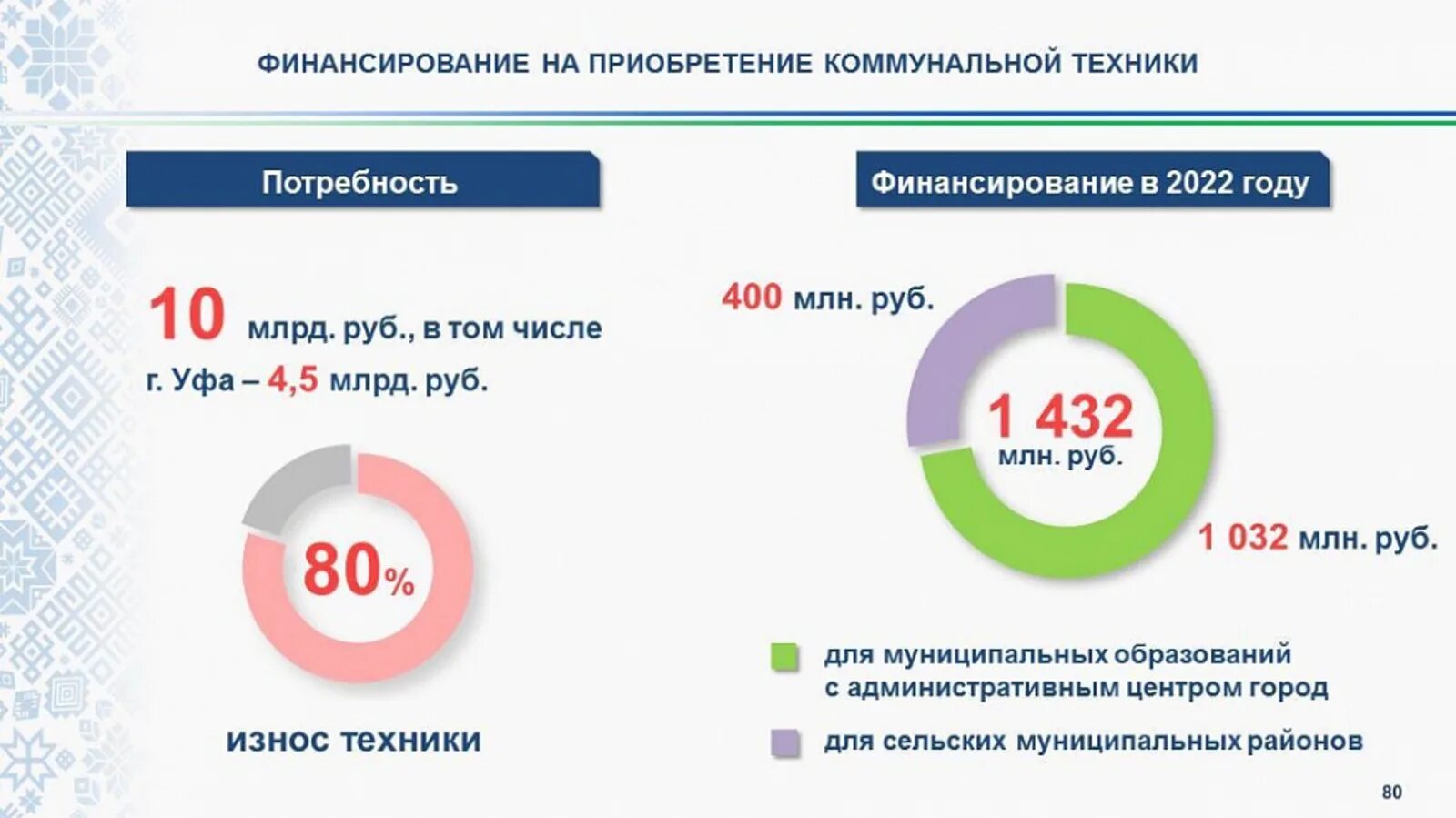 ФИНАНСИРОВАНИЕ НА ПРИОБРЕТЕНИЕ КОММУНАЛЬНОЙ ТЕХНИКИ

Потребность

10 млрд. руб., в том числе г. Уфа – 4,5 млрд. руб.

80%

износ техники

Финансирование в 2022 году

400 млн. руб.

1 432 млн. руб.

1 032 млн. руб.

для муниципальных образований с административным центром город

для сельских муниципальных районов

80